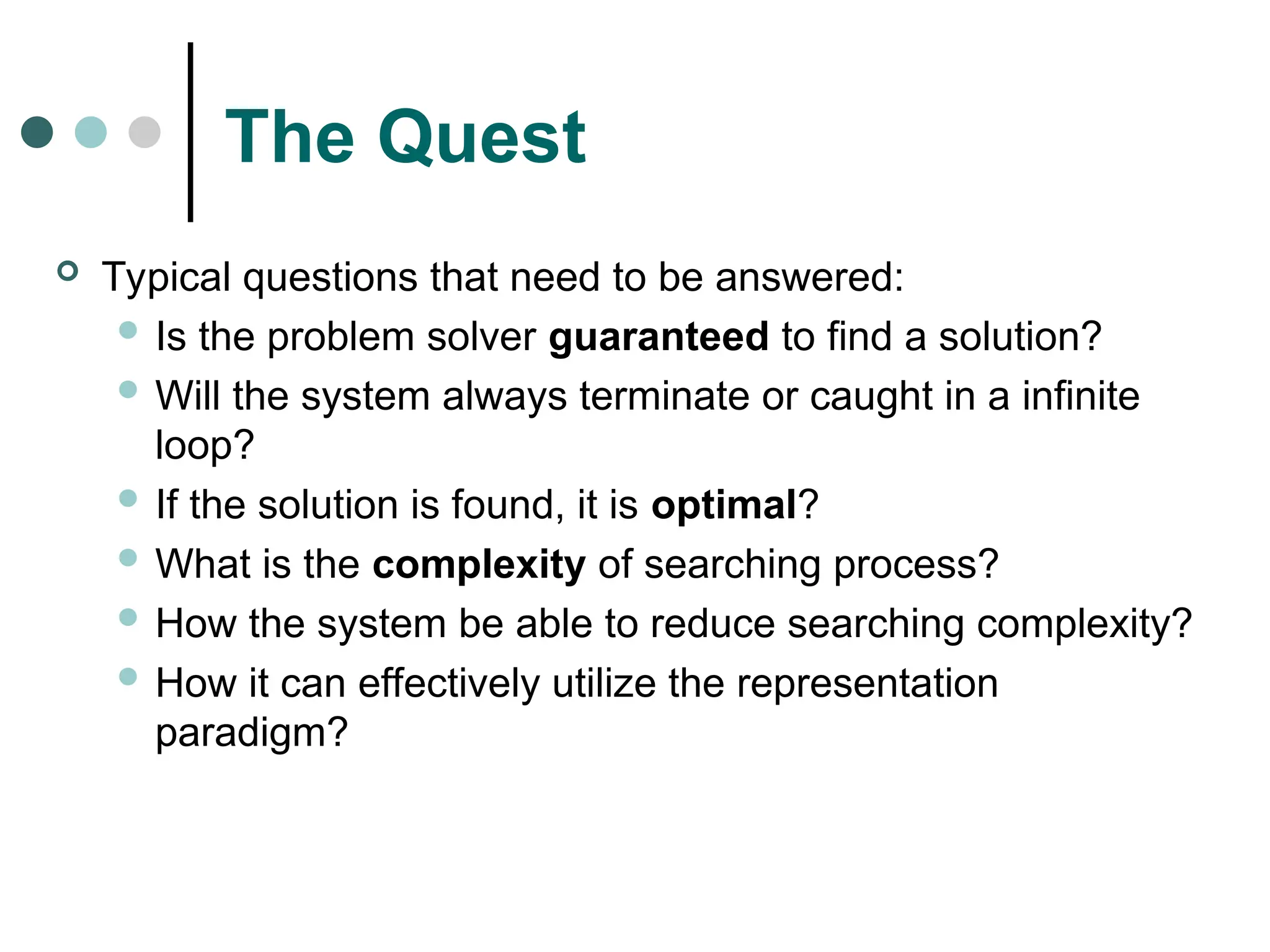 The Quest

Typical questions that need to be answered:

Is the problem solver guaranteed to find a solution?

Will the system always terminate or caught in a infinite loop?

If the solution is found, it is optimal?

What is the complexity of searching process?

How the system be able to reduce searching complexity?

How it can effectively utilize the representation paradigm?